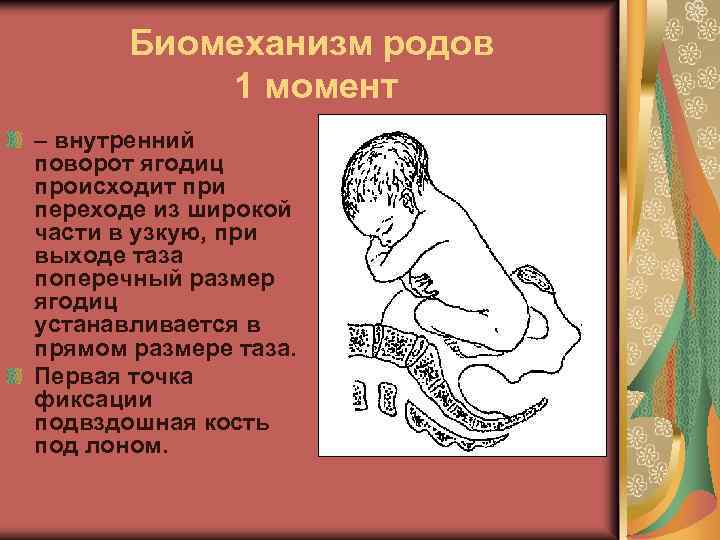 Биомеханизм родов
1 момент

– внутренний поворот ягодиц происходит при переходе из широкой части в узкую, при выходе таза поперечный размер ягодиц устанавливается в прямом размере таза.

Первая точка фиксации подвздошная кость под лоном.